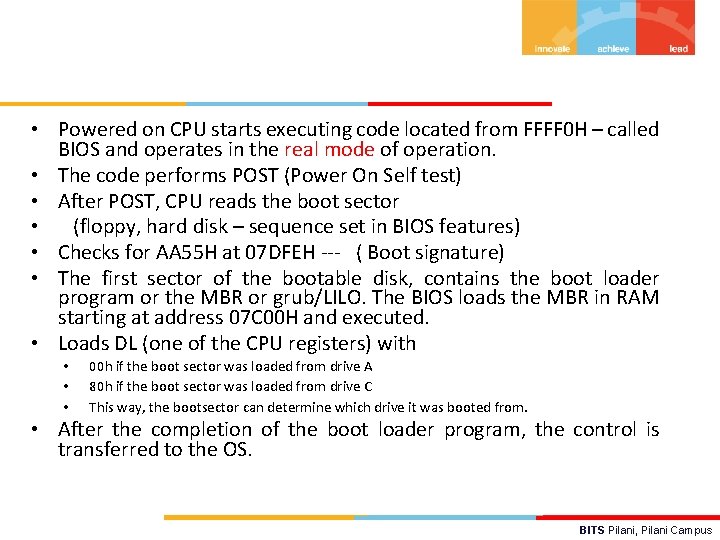 innovate achieve lead

• Powered on CPU starts executing code located from FFFF0H – called BIOS and operates in the real mode of operation.
• The code performs POST (Power On Self test)
• After POST, CPU reads the boot sector
• (floppy, hard disk – sequence set in BIOS features)
• Checks for AA55H at 07DFEH --- ( Boot signature)
• The first sector of the bootable disk, contains the boot loader program or the MBR or grub/LILO. The BIOS loads the MBR in RAM starting at address 07C00H and executed.
• Loads DL (one of the CPU registers) with
  • 00h if the boot sector was loaded from drive A
  • 80h if the boot sector was loaded from drive C
  • This way, the bootsector can determine which drive it was booted from.
• After the completion of the boot loader program, the control is transferred to the OS.

BITS Pilani, Pilani Campus